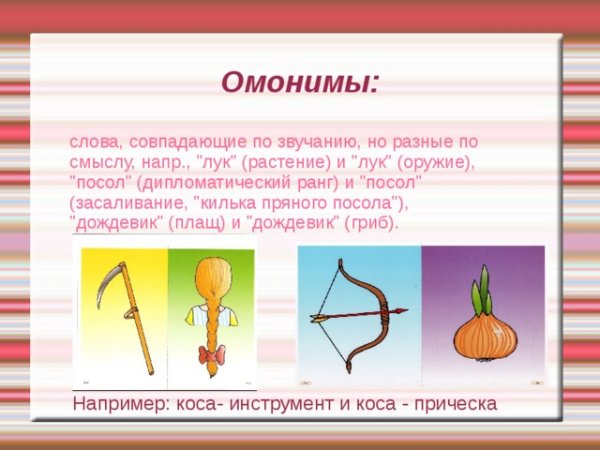 Омонимы:

слова, совпадающие по звучанию, но разные по смыслу, напр., "лук" (растение) и "лук" (оружие), "посол" (дипломатический ранг) и "посол" (засаливание, "килька пряного посола"), "дождевик" (плащ) и "дождевик" (гриб).

Например: коса- инструмент и коса - прическа